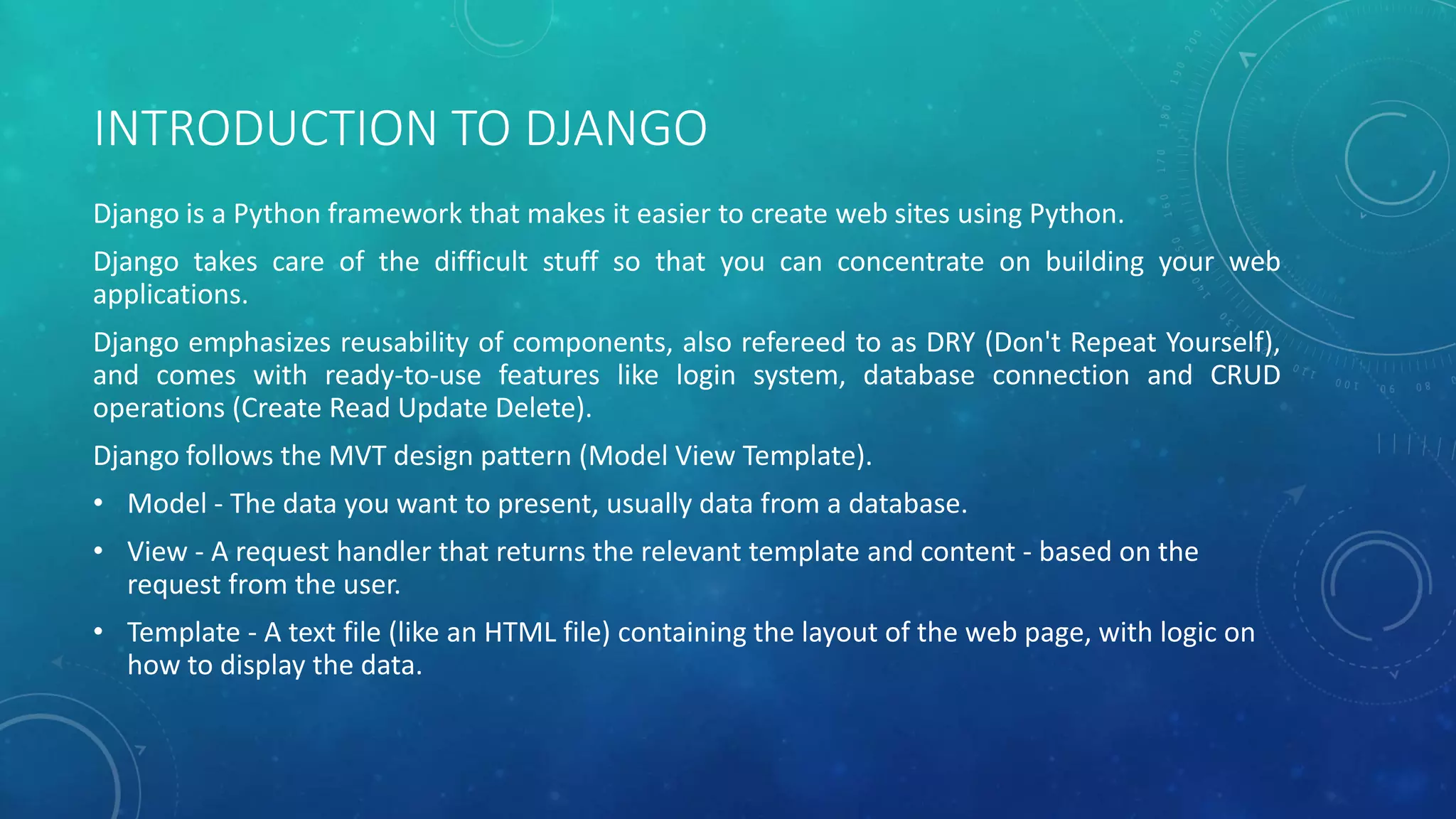 INTRODUCTION TO DJANGO

Django is a Python framework that makes it easier to create web sites using Python.

Django takes care of the difficult stuff so that you can concentrate on building your web applications.

Django emphasizes reusability of components, also refereed to as DRY (Don't Repeat Yourself), and comes with ready-to-use features like login system, database connection and CRUD operations (Create Read Update Delete).

Django follows the MVT design pattern (Model View Template).

• Model - The data you want to present, usually data from a database.

• View - A request handler that returns the relevant template and content - based on the request from the user.

• Template - A text file (like an HTML file) containing the layout of the web page, with logic on how to display the data.